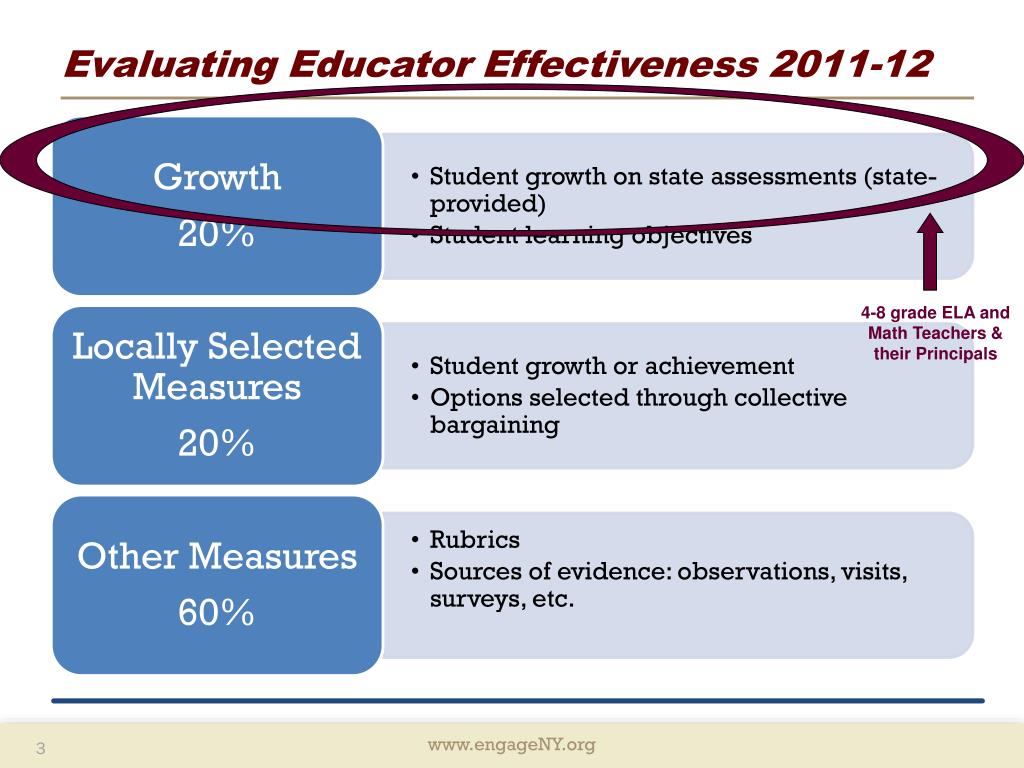 Evaluating Educator Effectiveness 2011-12

Growth

20%

• Student growth on state assessments (state-provided)
• Student learning objectives

4-8 grade ELA and Math Teachers & their Principals

Locally Selected Measures

20%

• Student growth or achievement
• Options selected through collective bargaining

Other Measures

60%

• Rubrics
• Sources of evidence: observations, visits, surveys, etc.

3

www.engageNY.org